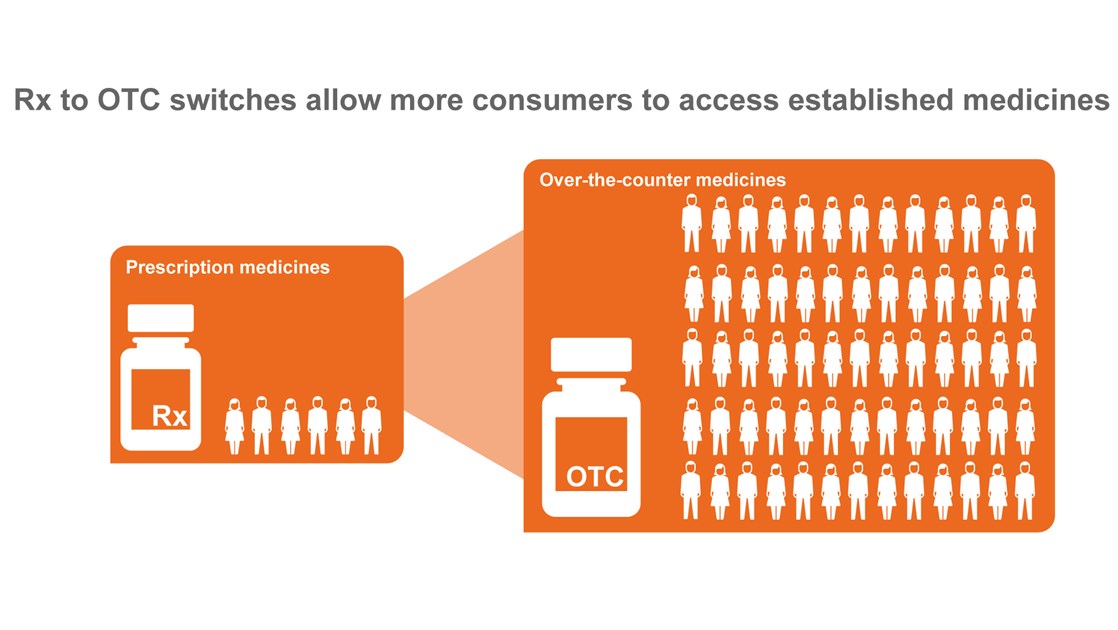 Rx to OTC switches allow more consumers to access established medicines

Prescription medicines

Rx

Over-the-counter medicines

OTC